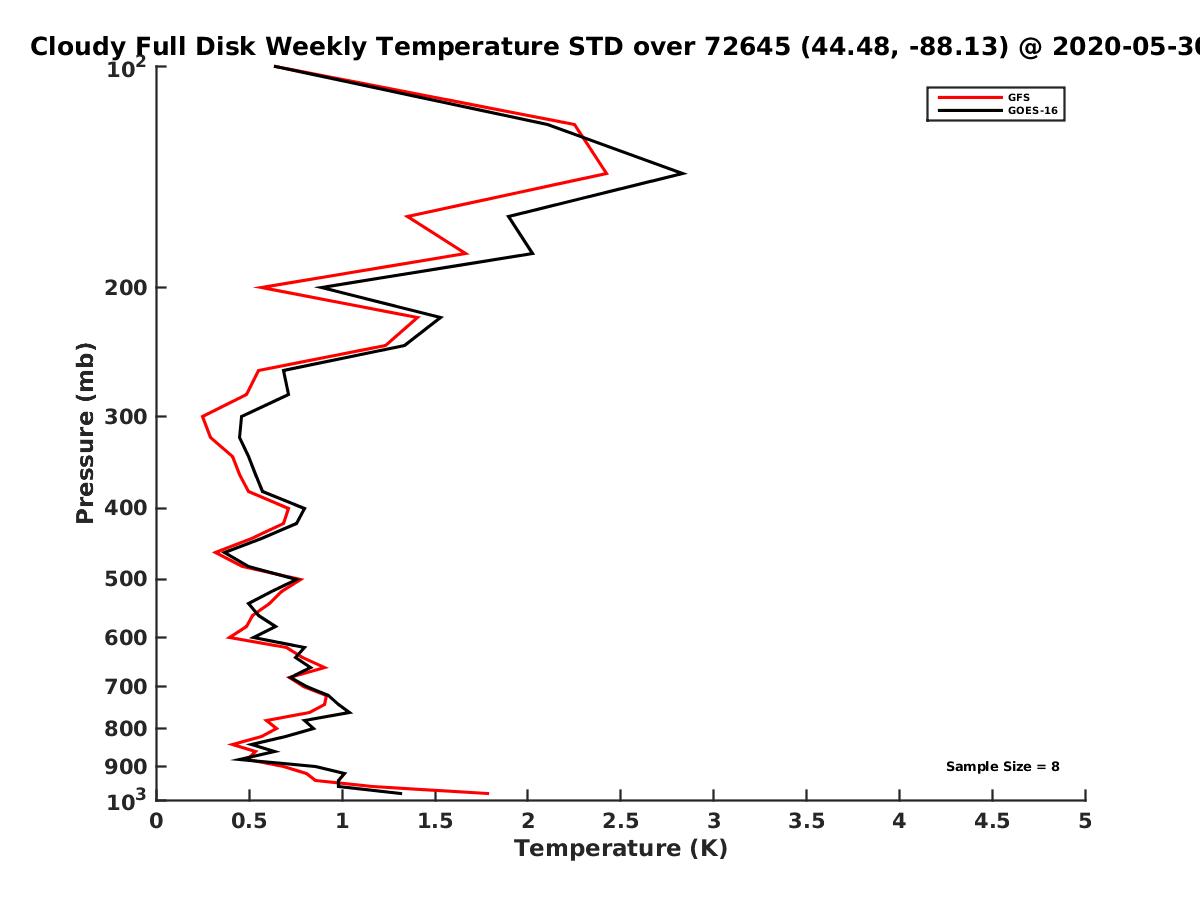 Cloudy Full Disk Weekly Temperature STD over 72645 (44.48, -88.13) @ 2020-05-30

GFS
GOES-16

Pressure (mb)

$10^2$
200
300
400
500
600
700
800
900
$10^3$

Sample Size = 8

0 0.5 1 1.5 2 2.5 3 3.5 4 4.5 5
Temperature (K)